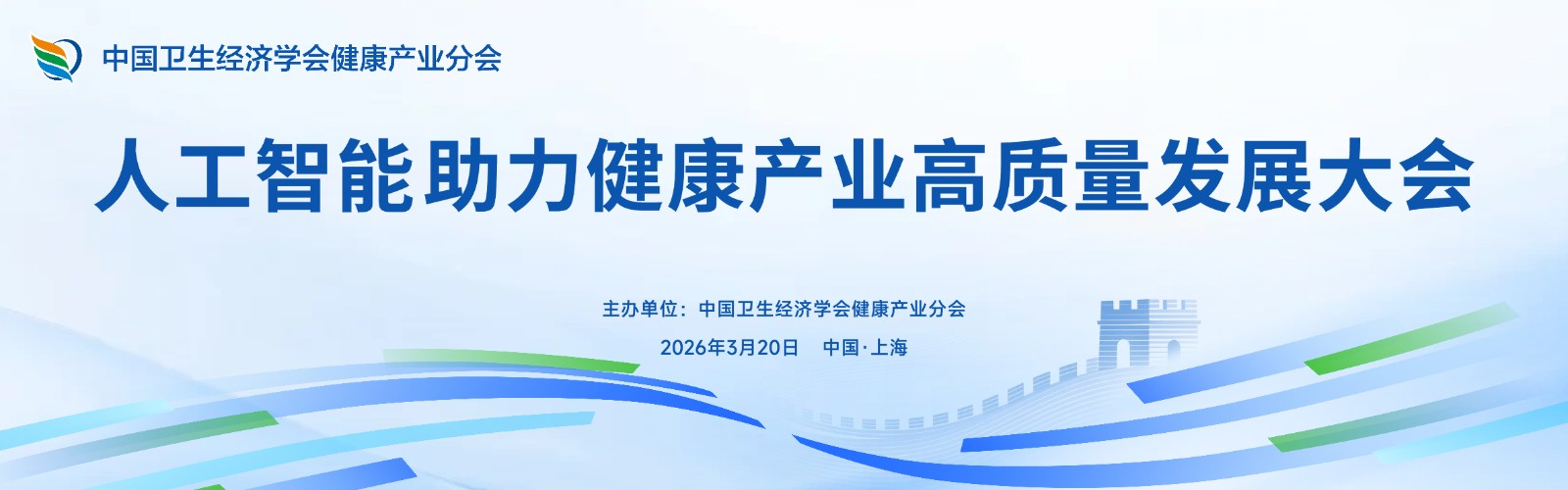 中国卫生经济学会健康产业分会

人工智能助力健康产业高质量发展大会

主办单位：中国卫生经济学会健康产业分会

2026年3月20日　中国·上海